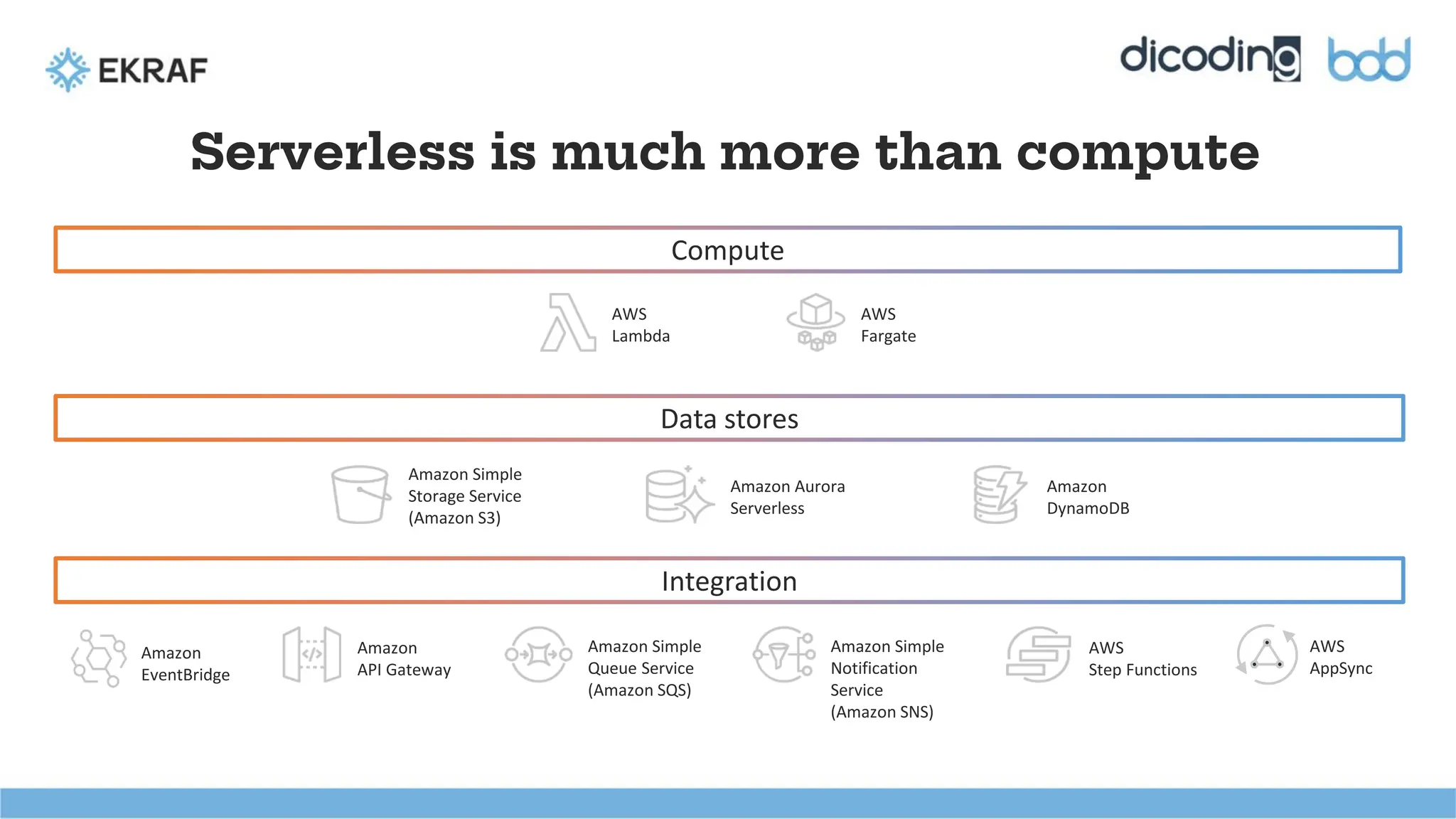 EKRAF

dicoding bdd

Serverless is much more than compute

Compute

AWS Lambda

AWS Fargate

Data stores

Amazon Simple Storage Service (Amazon S3)

Amazon Aurora Serverless

Amazon DynamoDB

Integration

Amazon EventBridge

Amazon API Gateway

Amazon Simple Queue Service (Amazon SQS)

Amazon Simple Notification Service (Amazon SNS)

AWS Step Functions

AWS AppSync